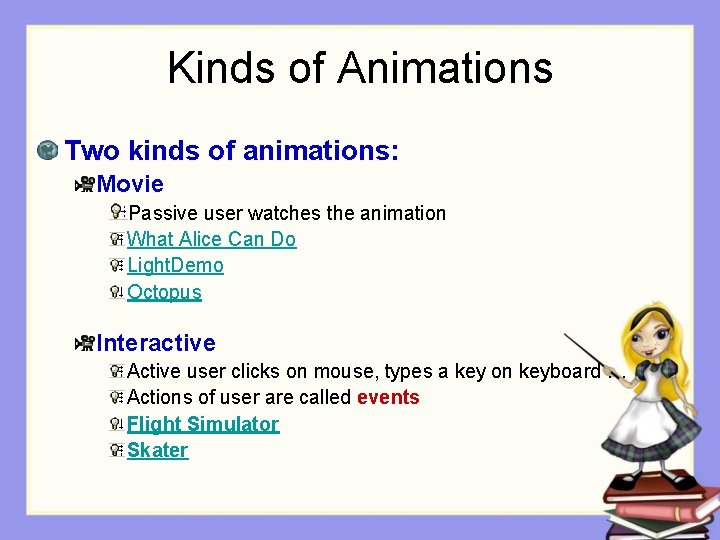 Kinds of Animations

Two kinds of animations:

Movie

Passive user watches the animation

What Alice Can Do

LightDemo

Octopus

Interactive

Active user clicks on mouse, types a key on keyboard …

Actions of user are called events

Flight Simulator

Skater